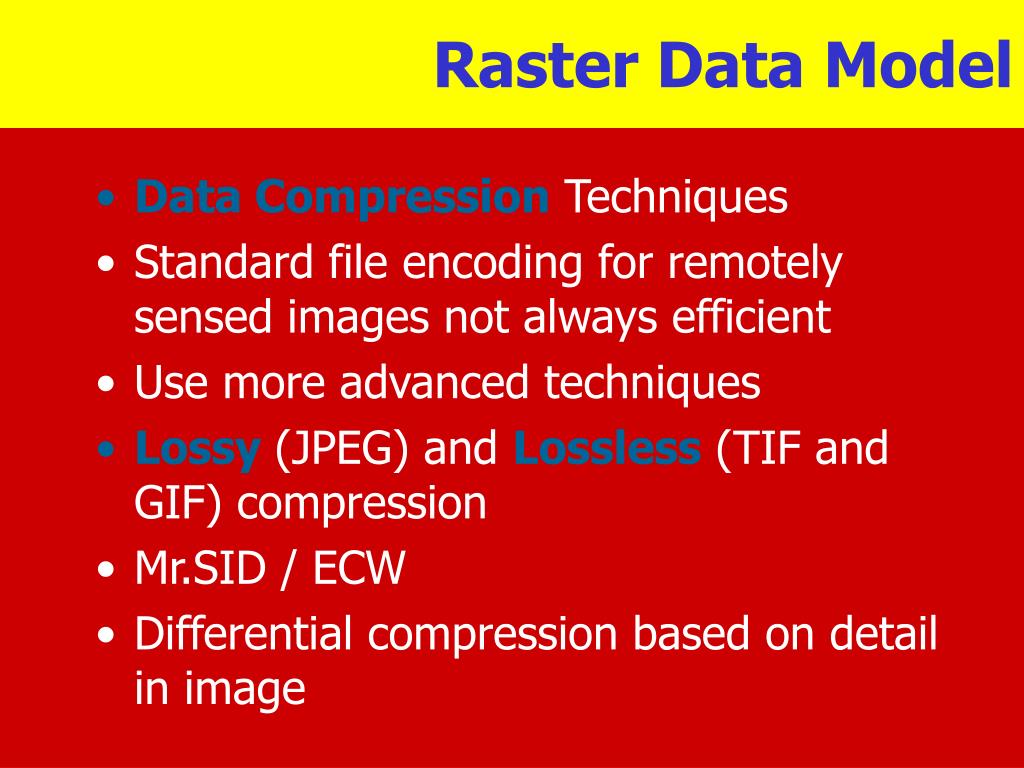 Raster Data Model

• Data Compression Techniques
• Standard file encoding for remotely sensed images not always efficient
• Use more advanced techniques
• Lossy (JPEG) and Lossless (TIF and GIF) compression
• Mr.SID / ECW
• Differential compression based on detail in image